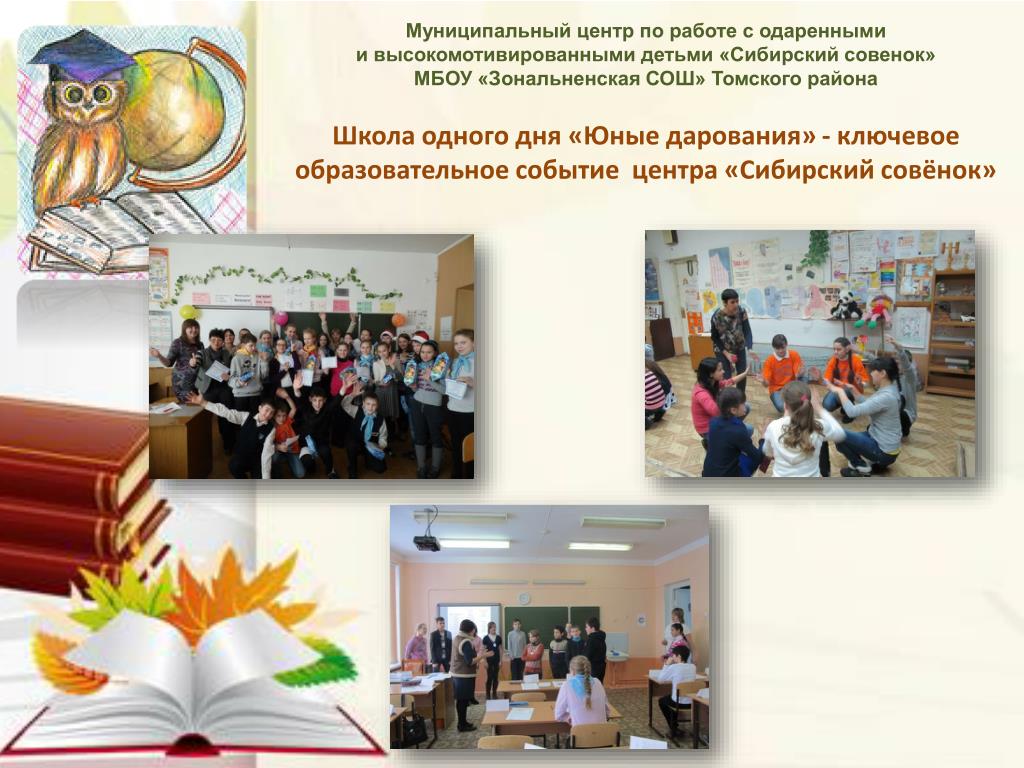 Муниципальный центр по работе с одаренными и высокомотивированными детьми «Сибирский совенок» МБОУ «Зональненская СОШ» Томского района

Школа одного дня «Юные дарования» - ключевое образовательное событие центра «Сибирский совёнок»